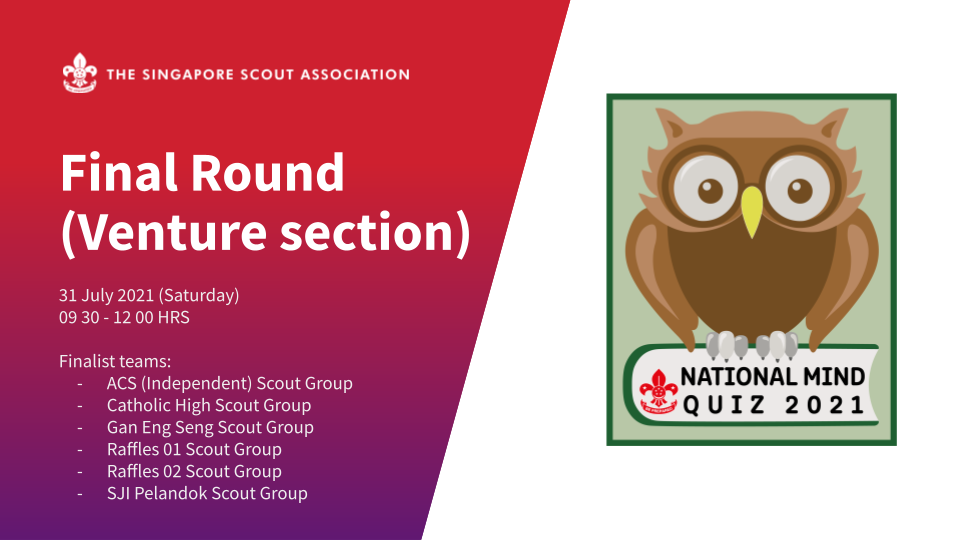 THE SINGAPORE SCOUT ASSOCIATION

Final Round (Venture section)

31 July 2021 (Saturday)
09 30 - 12 00 HRS

Finalist teams:
- ACS (Independent) Scout Group
- Catholic High Scout Group
- Gan Eng Seng Scout Group
- Raffles 01 Scout Group
- Raffles 02 Scout Group
- SJI Pelandok Scout Group

NATIONAL MIND QUIZ 2021